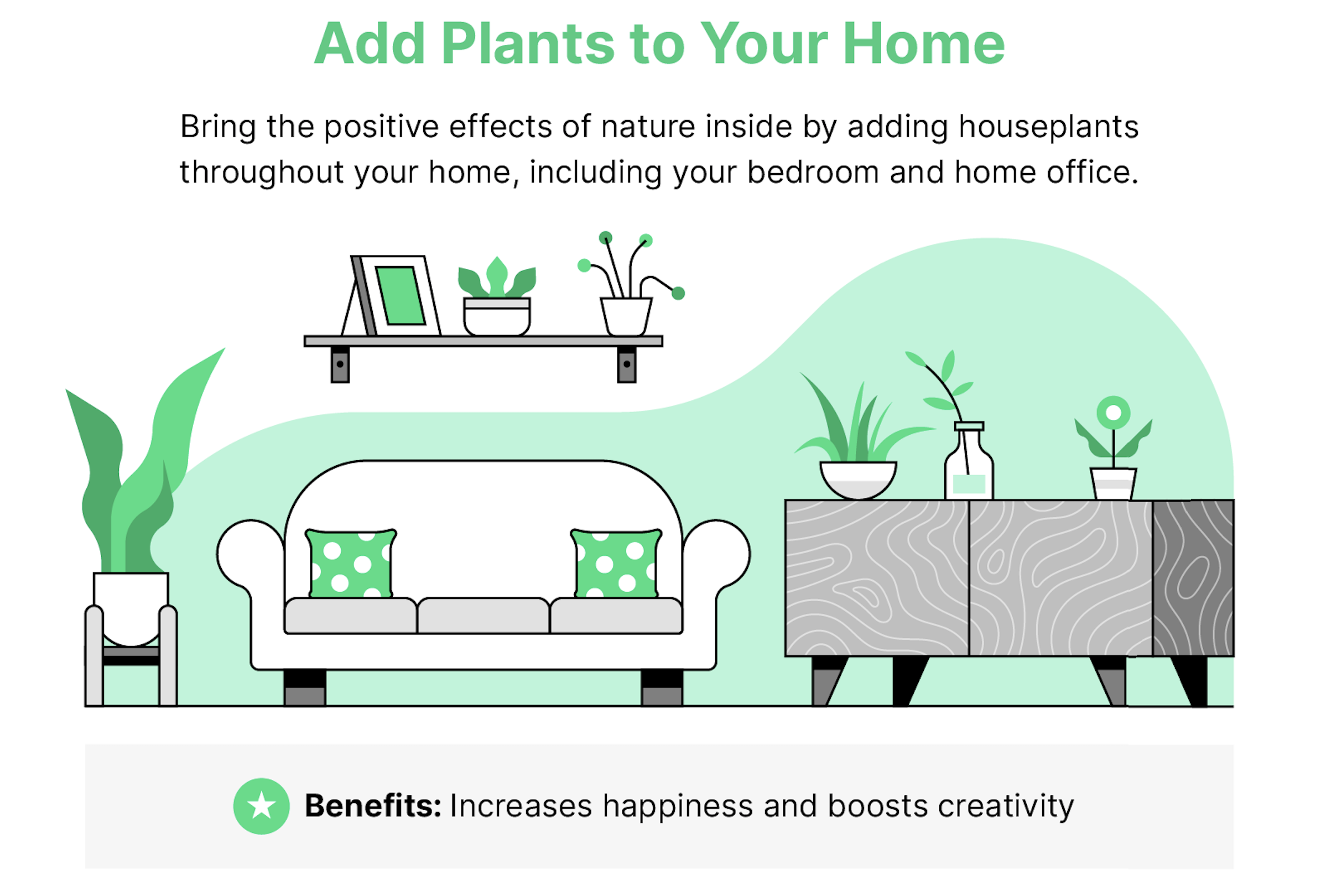 Add Plants to Your Home

Bring the positive effects of nature inside by adding houseplants throughout your home, including your bedroom and home office.

Benefits: Increases happiness and boosts creativity